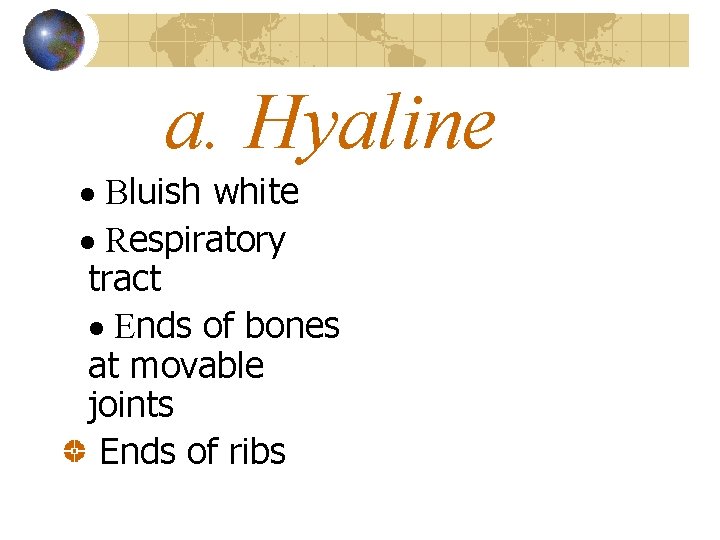 a. Hyaline

• Bluish white

• Respiratory tract

• Ends of bones at movable joints

Ends of ribs